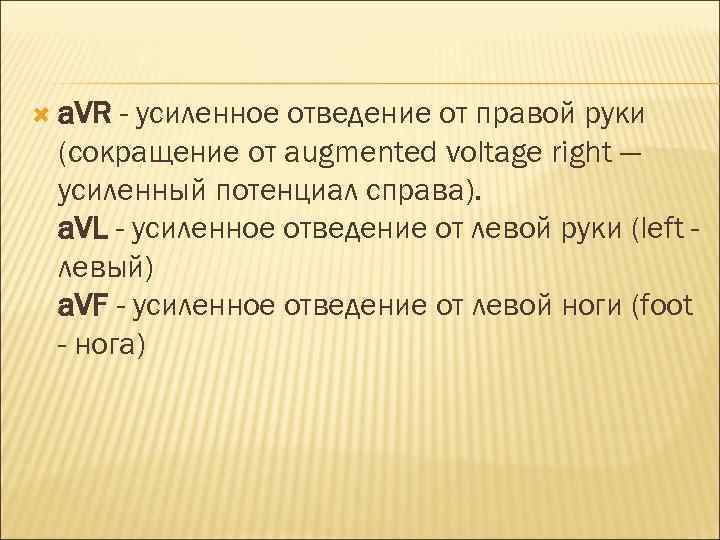 aVR - усиленное отведение от правой руки (сокращение от augmented voltage right — усиленный потенциал справа).
aVL - усиленное отведение от левой руки (left - левый)
aVF - усиленное отведение от левой ноги (foot - нога)